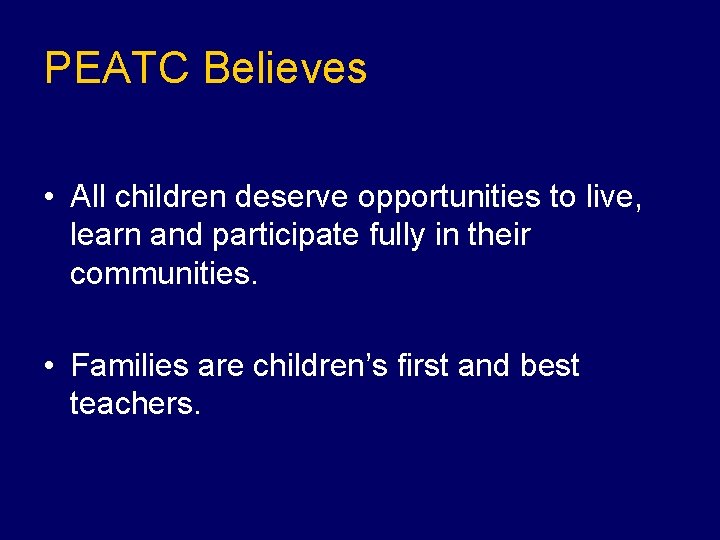 PEATC Believes

• All children deserve opportunities to live, learn and participate fully in their communities.

• Families are children’s first and best teachers.